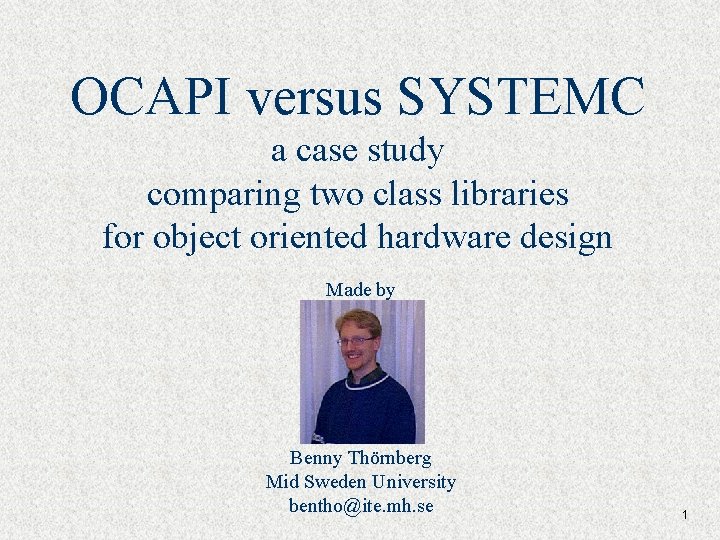 OCAPI versus SYSTEMC

a case study
comparing two class libraries
for object oriented hardware design

Made by

Benny Thörnberg
Mid Sweden University
bentho@ite.mh.se

1